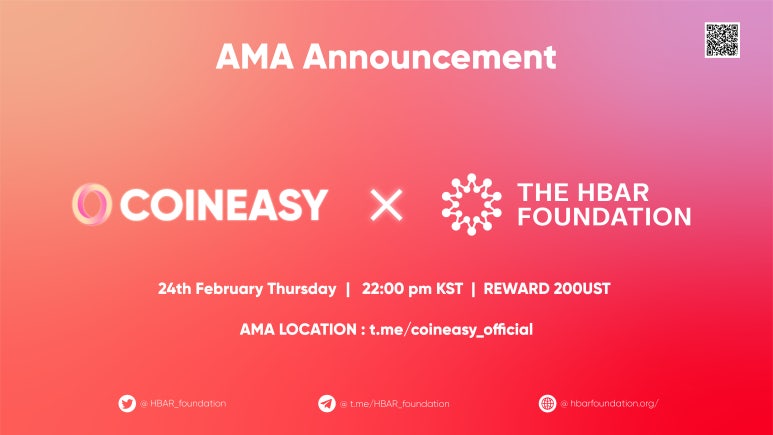 AMA Announcement

COINEASY × THE HBAR FOUNDATION

24th February Thursday | 22:00 pm KST | REWARD 200UST

AMA LOCATION : t.me/coineasy_official

@ HBAR_foundation

@ t.me/HBAR_foundation

@ hbarfoundation.org/